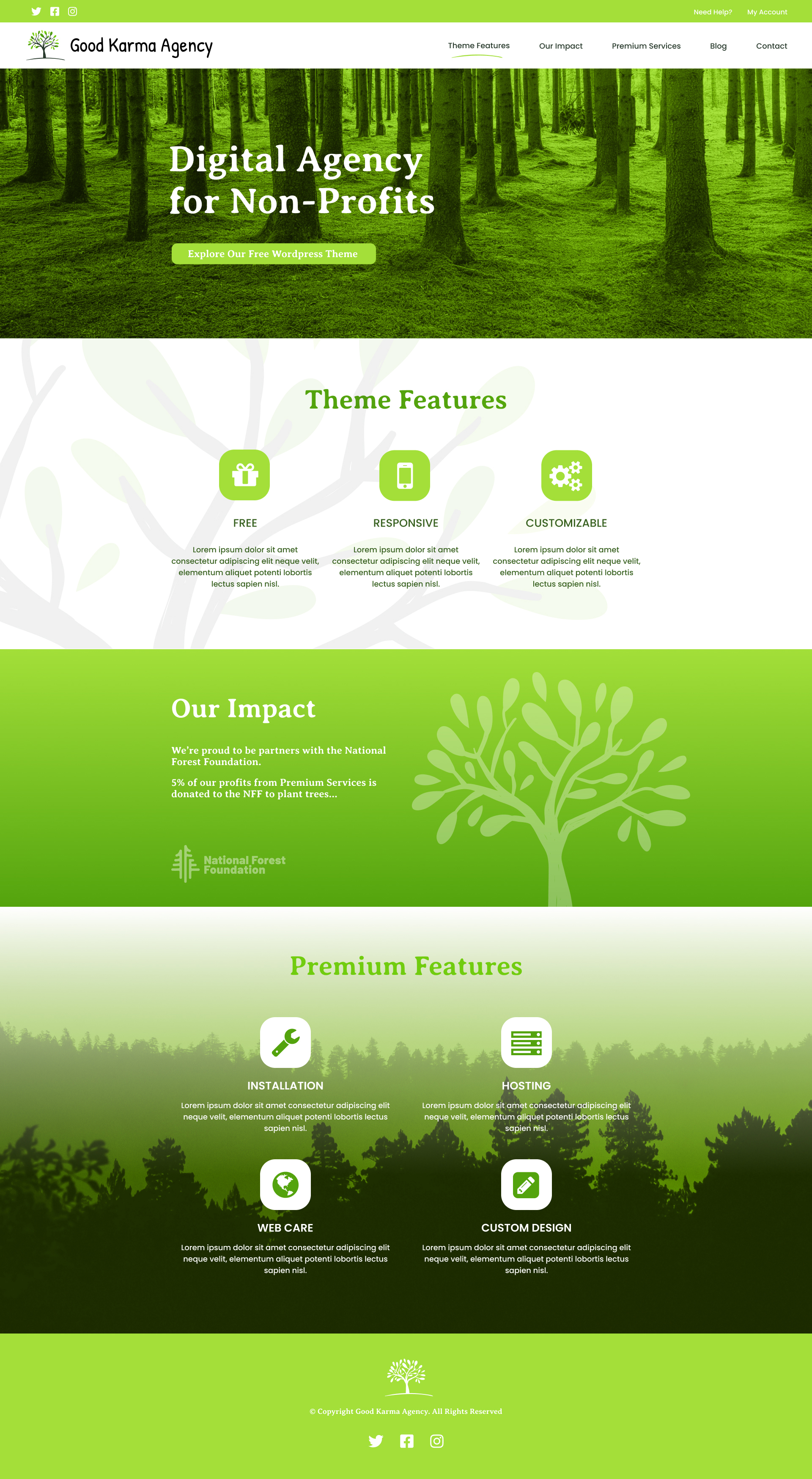 Need Help? My Account

Good Karma Agency

Theme Features Our Impact Premium Services Blog Contact

Digital Agency for Non-Profits

Explore Our Free Wordpress Theme

Theme Features

FREE

Lorem ipsum dolor sit amet consectetur adipiscing elit neque velit, elementum aliquet potenti lobortis lectus sapien nisl.

RESPONSIVE

Lorem ipsum dolor sit amet consectetur adipiscing elit neque velit, elementum aliquet potenti lobortis lectus sapien nisl.

CUSTOMIZABLE

Lorem ipsum dolor sit amet consectetur adipiscing elit neque velit, elementum aliquet potenti lobortis lectus sapien nisl.

Our Impact

We're proud to be partners with the National Forest Foundation.

5% of our profits from Premium Services is donated to the NFF to plant trees...

National Forest Foundation

Premium Features

INSTALLATION

Lorem ipsum dolor sit amet consectetur adipiscing elit neque velit, elementum aliquet potenti lobortis lectus sapien nisl.

HOSTING

Lorem ipsum dolor sit amet consectetur adipiscing elit neque velit, elementum aliquet potenti lobortis lectus sapien nisl.

WEB CARE

Lorem ipsum dolor sit amet consectetur adipiscing elit neque velit, elementum aliquet potenti lobortis lectus sapien nisl.

CUSTOM DESIGN

Lorem ipsum dolor sit amet consectetur adipiscing elit neque velit, elementum aliquet potenti lobortis lectus sapien nisl.

© Copyright Good Karma Agency. All Rights Reserved